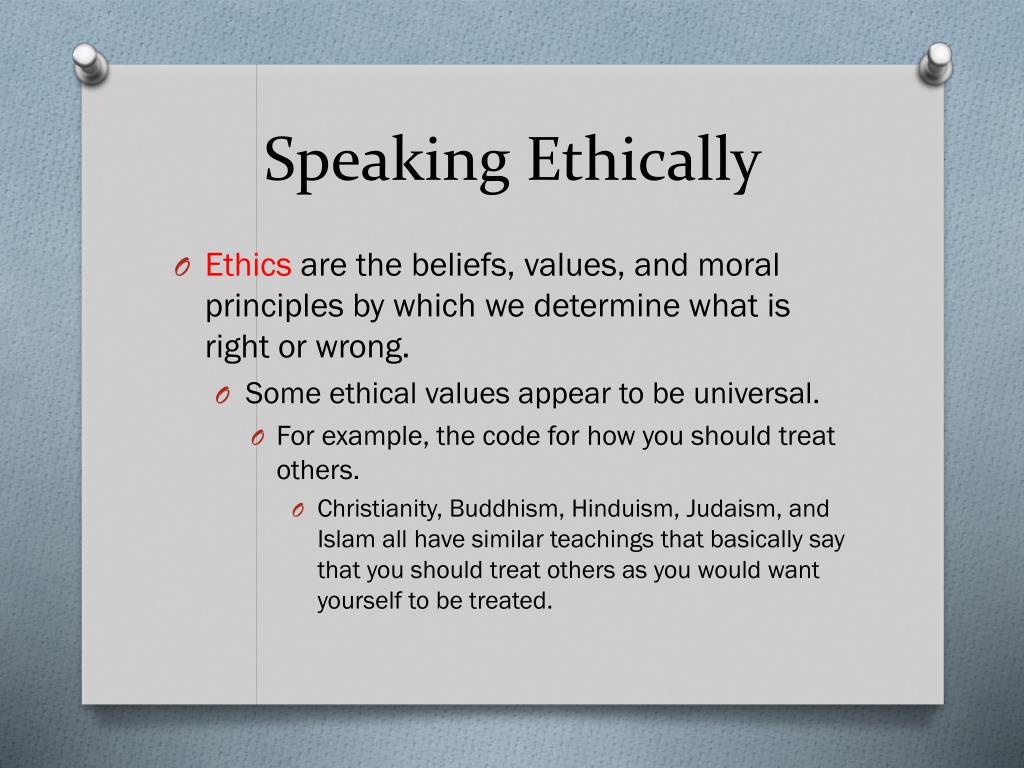 Speaking Ethically

O Ethics are the beliefs, values, and moral principles by which we determine what is right or wrong.

O Some ethical values appear to be universal.

O For example, the code for how you should treat others.

O Christianity, Buddhism, Hinduism, Judaism, and Islam all have similar teachings that basically say that you should treat others as you would want yourself to be treated.